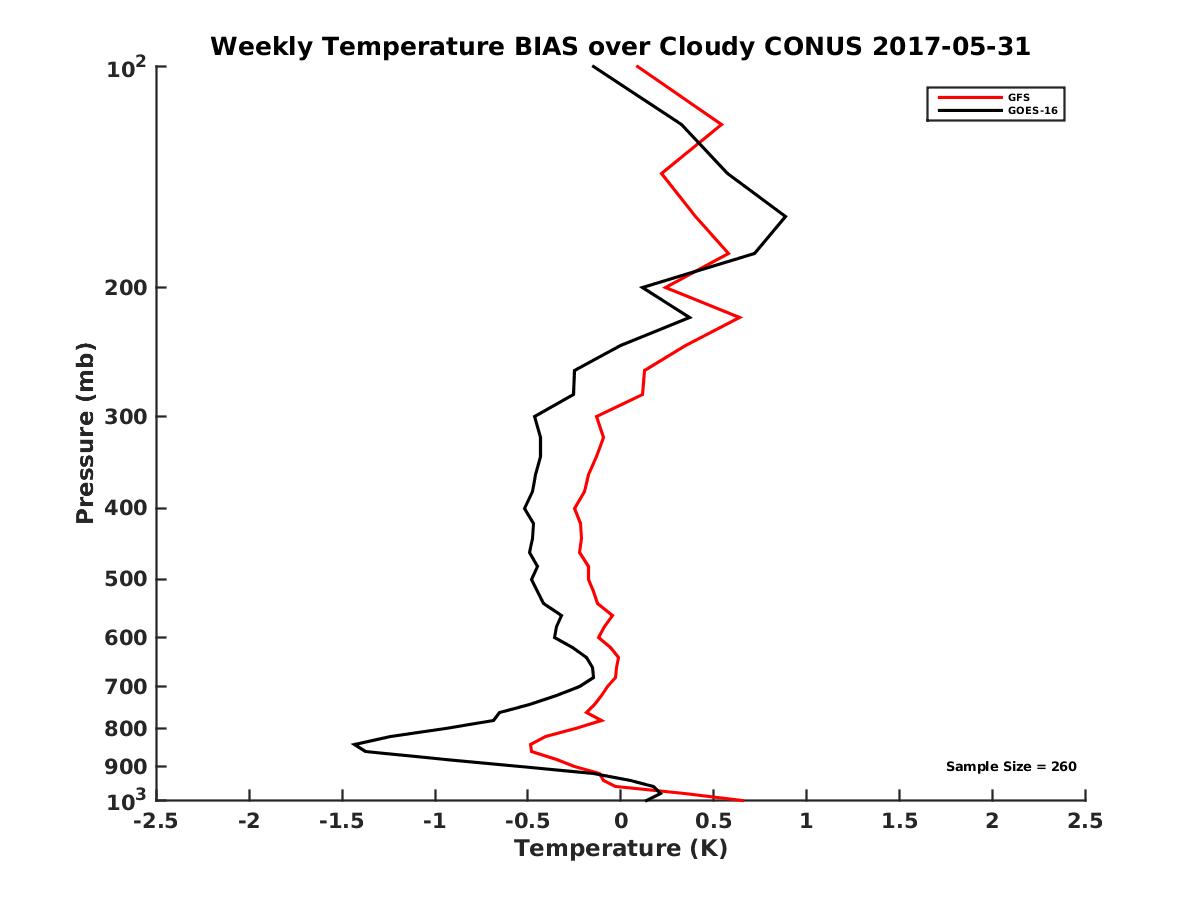 Weekly Temperature BIAS over Cloudy CONUS 2017-05-31

GFS
GOES-16

Pressure (mb)

$10^2$
200
300
400
500
600
700
800
900
$10^3$

Sample Size = 260

-2.5
-2
-1.5
-1
-0.5
0
0.5
1
1.5
2
2.5
Temperature (K)